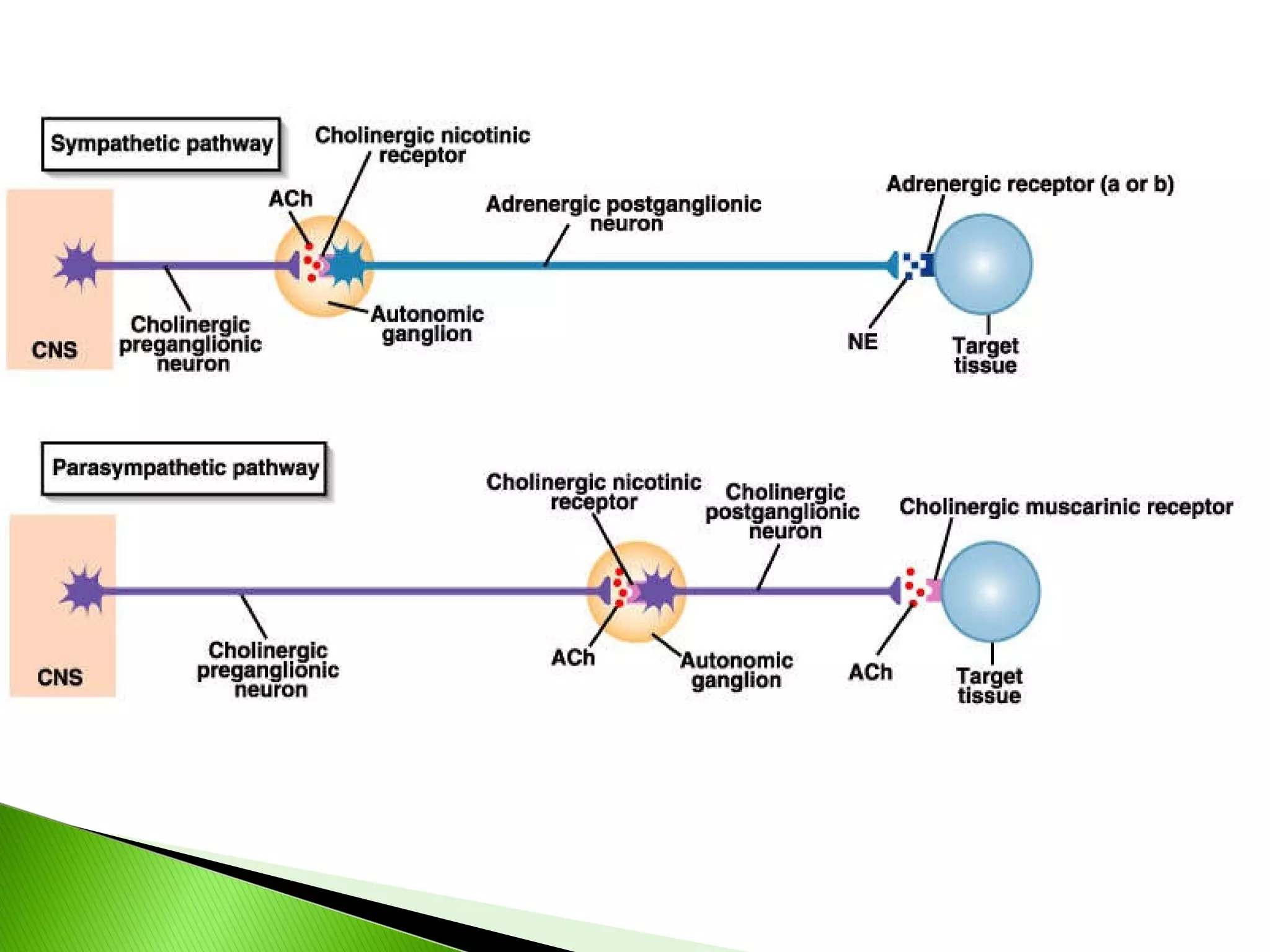 Sympathetic pathway

Cholinergic nicotinic receptor

ACh

Adrenergic postganglionic neuron

Adrenergic receptor (a or b)

CNS

Cholinergic preganglionic neuron

Autonomic ganglion

NE

Target tissue

Parasympathetic pathway

Cholinergic nicotinic receptor

Cholinergic postganglionic neuron

Cholinergic muscarinic receptor

CNS

Cholinergic preganglionic neuron

ACh

Autonomic ganglion

ACh

Target tissue